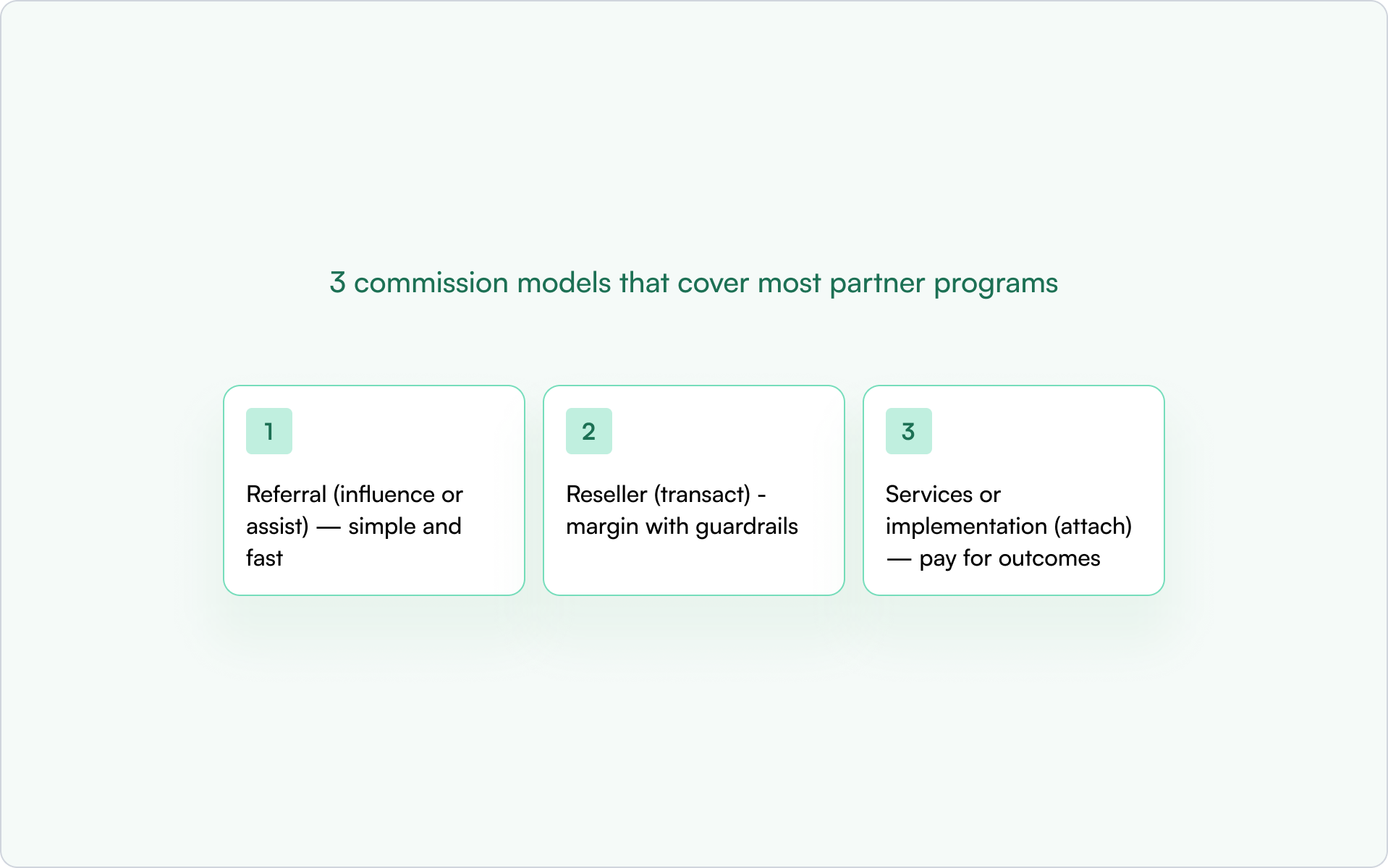 3 commission models that cover most partner programs

1

Referral (influence or assist) — simple and fast

2

Reseller (transact) - margin with guardrails

3

Services or implementation (attach) — pay for outcomes